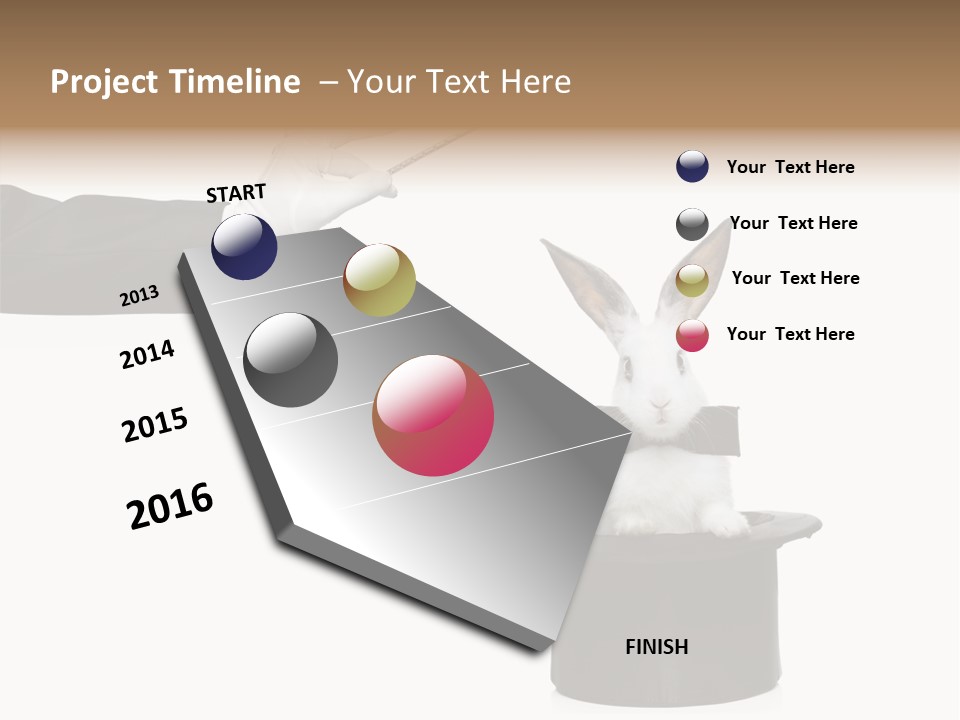 Project Timeline – Your Text Here

START

2013

2014

2015

2016

Your Text Here

Your Text Here

Your Text Here

Your Text Here

FINISH